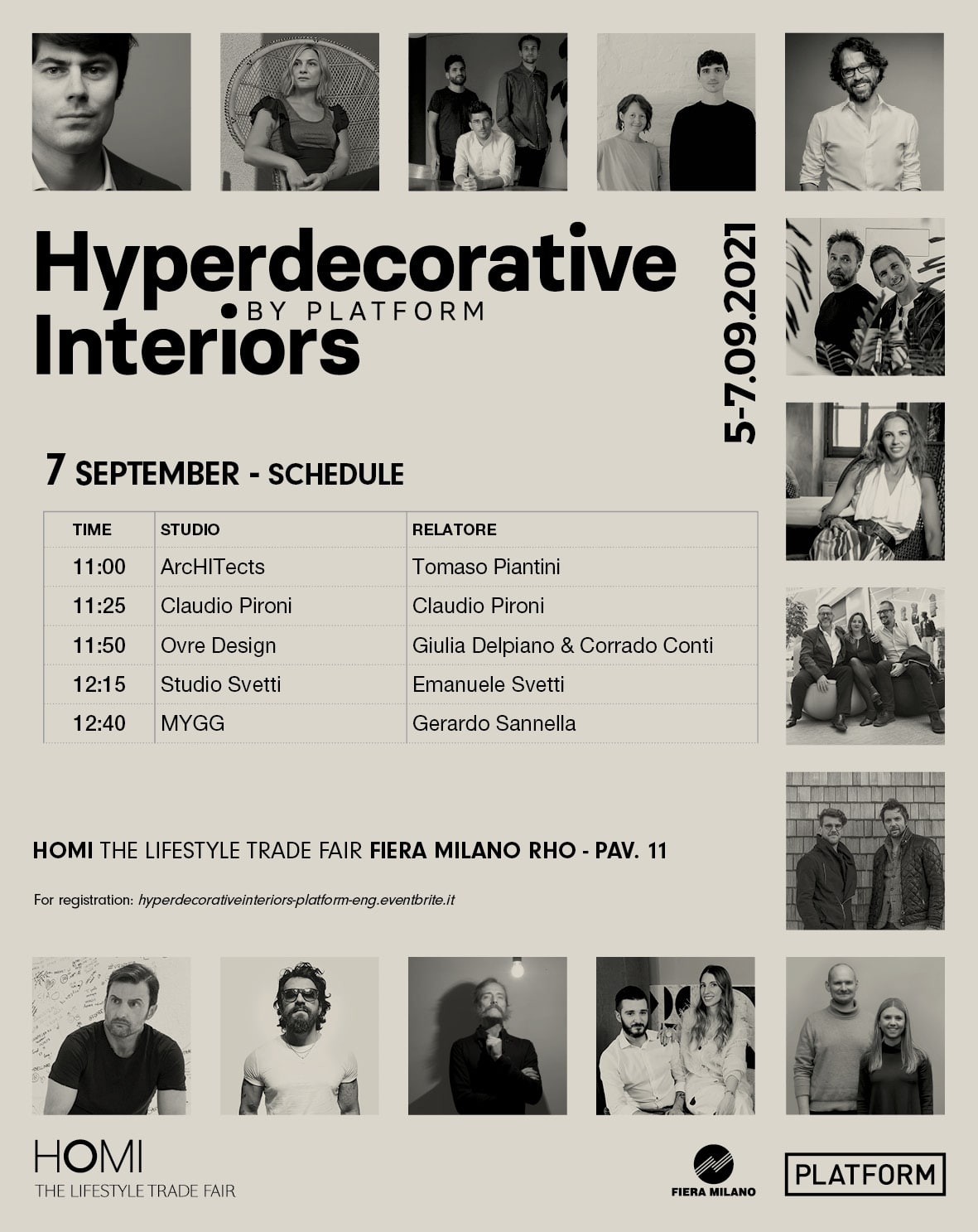 Hyperdecorative Interiors
BY PLATFORM

5-7.09.2021

7 SEPTEMBER - SCHEDULE

| TIME | STUDIO | RELATORE |
|---|---|---|
| 11:00 | ArcHITects | Tomaso Piantini |
| 11:25 | Claudio Pironi | Claudio Pironi |
| 11:50 | Ovre Design | Giulia Delpiano & Corrado Conti |
| 12:15 | Studio Svetti | Emanuele Svetti |
| 12:40 | MYGG | Gerardo Sannella |

HOMI THE LIFESTYLE TRADE FAIR FIERA MILANO RHO - PAV. 11

For registration: hyperdecorativeinteriors-platform-eng.eventbrite.it

HOMI
THE LIFESTYLE TRADE FAIR

FIERA MILANO

PLATFORM